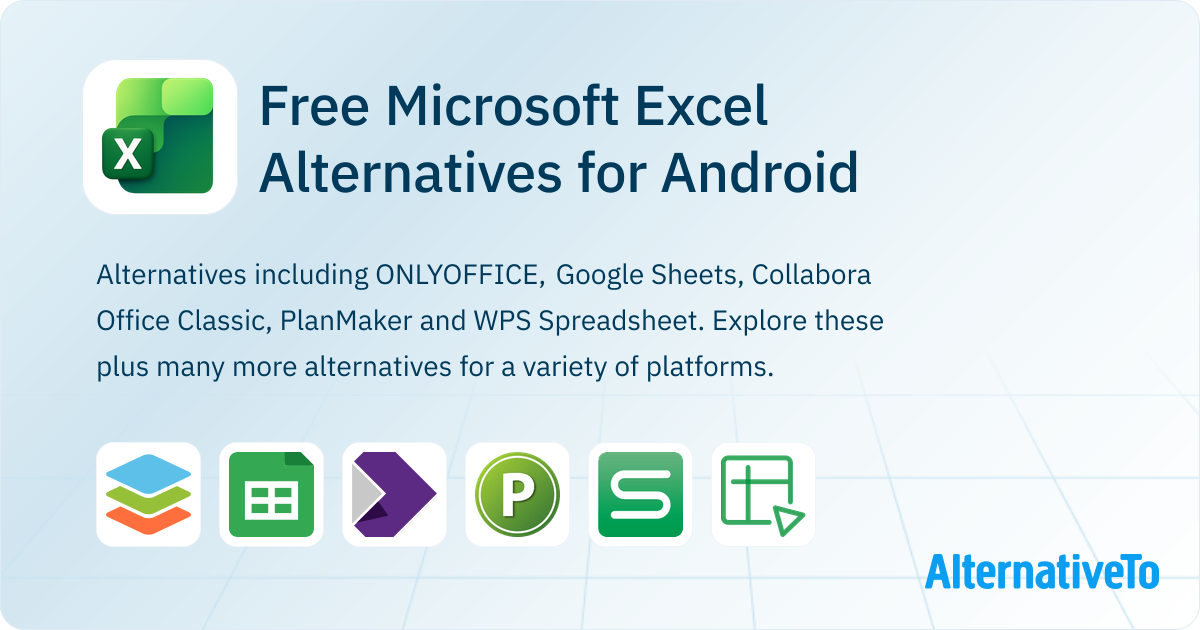 X

Free Microsoft Excel Alternatives for Android

Alternatives including ONLYOFFICE, Google Sheets, Collabora Office Classic, PlanMaker and WPS Spreadsheet. Explore these plus many more alternatives for a variety of platforms.

P

S

AlternativeTo